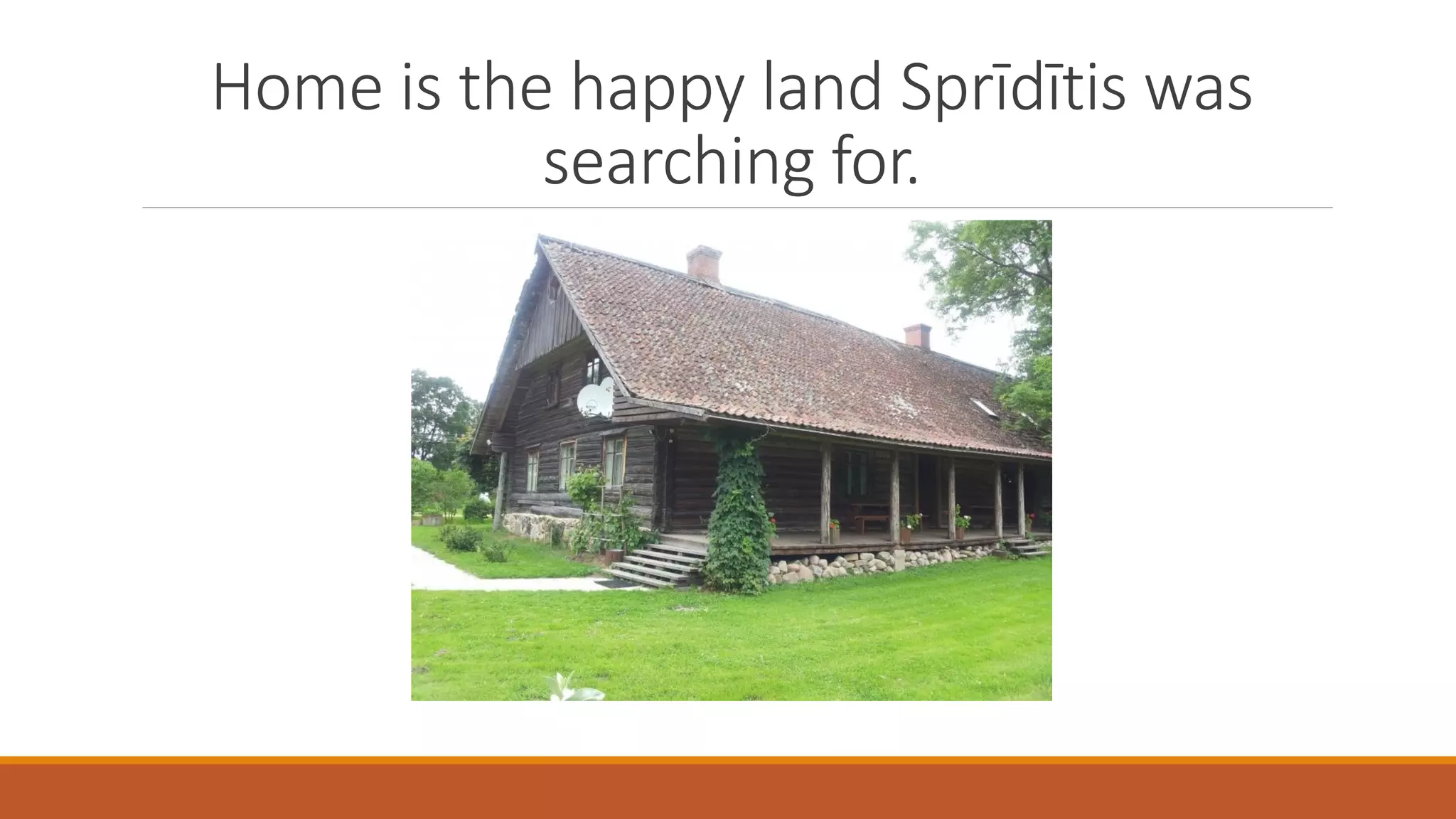 Home is the happy land Sprīdītis was searching for.